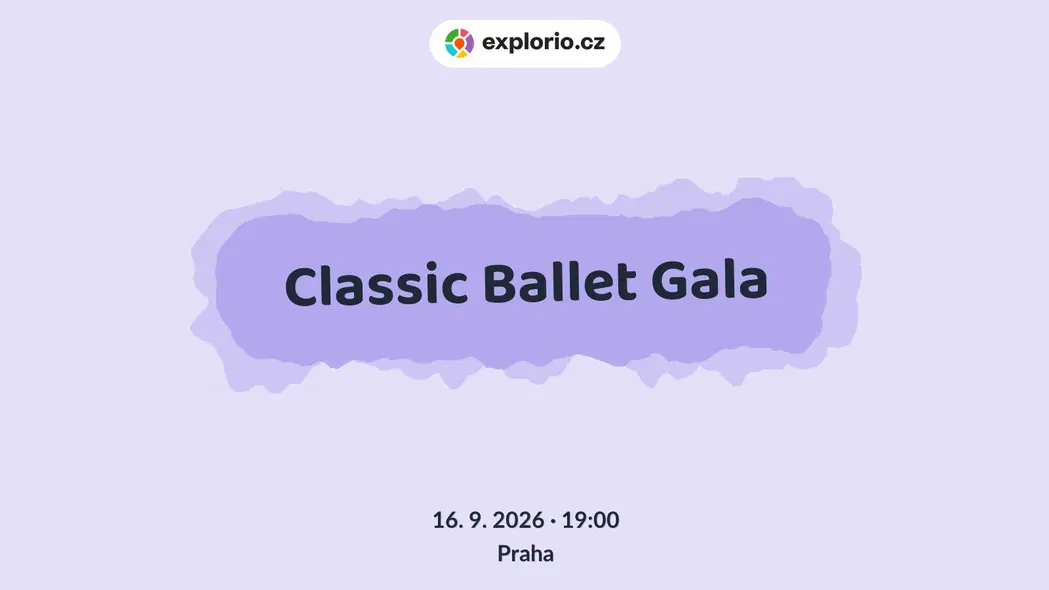 explorio.cz

Classic Ballet Gala

16. 9. 2026 · 19:00
Praha